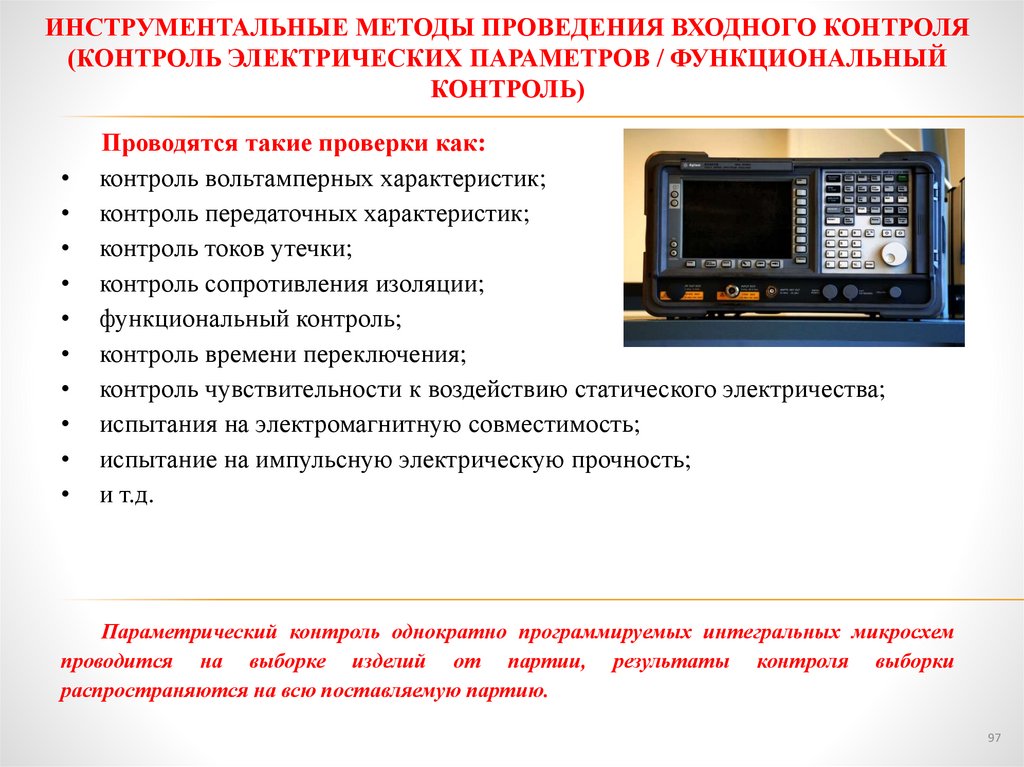 ИНСТРУМЕНТАЛЬНЫЕ МЕТОДЫ ПРОВЕДЕНИЯ ВХОДНОГО КОНТРОЛЯ (КОНТРОЛЬ ЭЛЕКТРИЧЕСКИХ ПАРАМЕТРОВ / ФУНКЦИОНАЛЬНЫЙ КОНТРОЛЬ)

Проводятся такие проверки как:
• контроль вольтамперных характеристик;
• контроль передаточных характеристик;
• контроль токов утечки;
• контроль сопротивления изоляции;
• функциональный контроль;
• контроль времени переключения;
• контроль чувствительности к воздействию статического электричества;
• испытания на электромагнитную совместимость;
• испытание на импульсную электрическую прочность;
• и т.д.

Параметрический контроль однократно программируемых интегральных микросхем проводится на выборке изделий от партии, результаты контроля выборки распространяются на всю поставляемую партию.

97